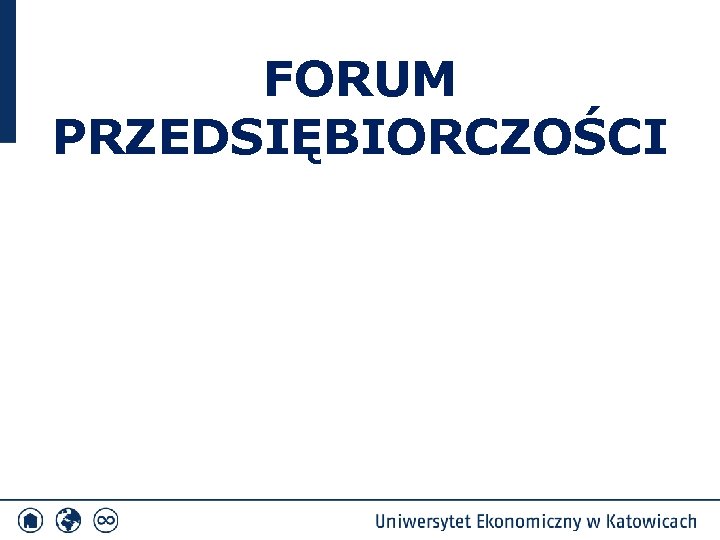 FORUM PRZEDSIĘBIORCZOŚCI

Uniwersytet Ekonomiczny w Katowicach